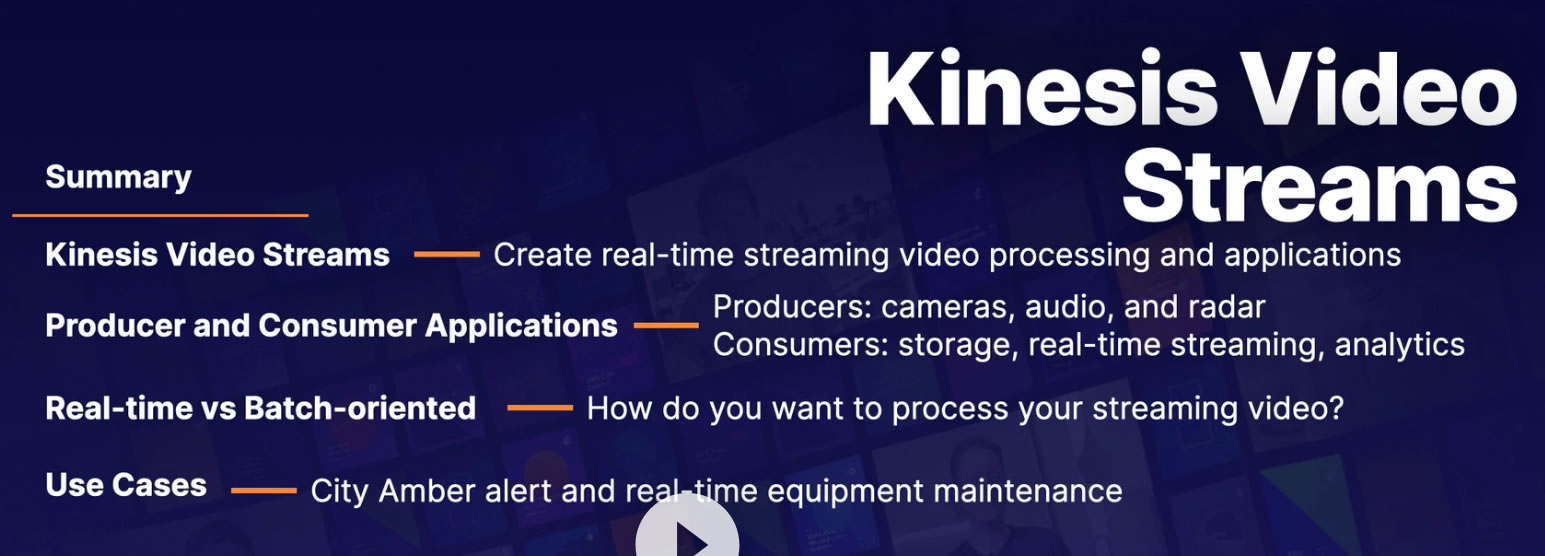 Kinesis Video Streams

Summary

Kinesis Video Streams — Create real-time streaming video processing and applications

Producer and Consumer Applications — Producers: cameras, audio, and radar
Consumers: storage, real-time streaming, analytics

Real-time vs Batch-oriented — How do you want to process your streaming video?

Use Cases — City Amber alert and real-time equipment maintenance